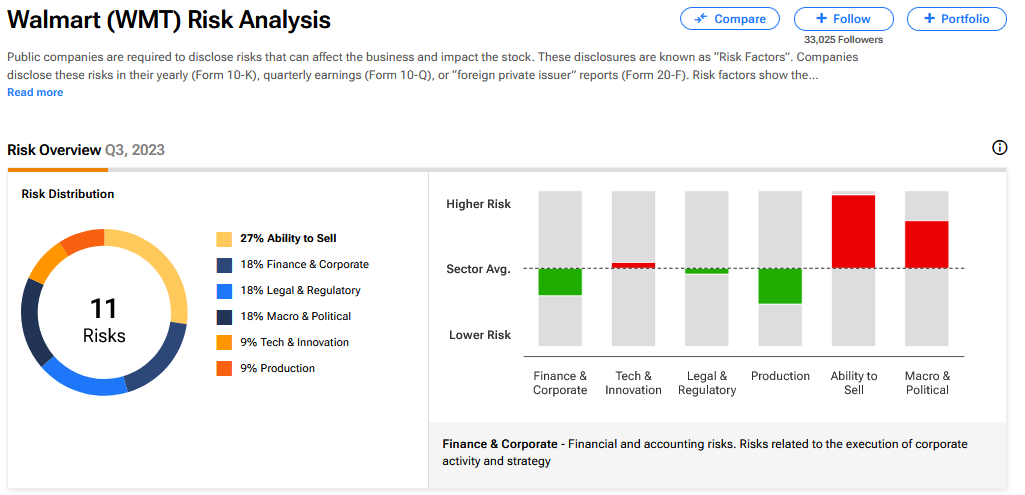 Walmart (WMT) Risk Analysis

Compare

+ Follow
33,025 Followers

+ Portfolio

Public companies are required to disclose risks that can affect the business and impact the stock. These disclosures are known as "Risk Factors". Companies disclose these risks in their yearly (Form 10-K), quarterly earnings (Form 10-Q), or "foreign private issuer" reports (Form 20-F). Risk factors show the...
Read more

Risk Overview Q3, 2023

Risk Distribution

11
Risks

27% Ability to Sell
18% Finance & Corporate
18% Legal & Regulatory
18% Macro & Political
9% Tech & Innovation
9% Production

Higher Risk
Sector Avg.
Lower Risk

Finance & Corporate
Tech & Innovation
Legal & Regulatory
Production
Ability to Sell
Macro & Political

Finance & Corporate - Financial and accounting risks. Risks related to the execution of corporate activity and strategy